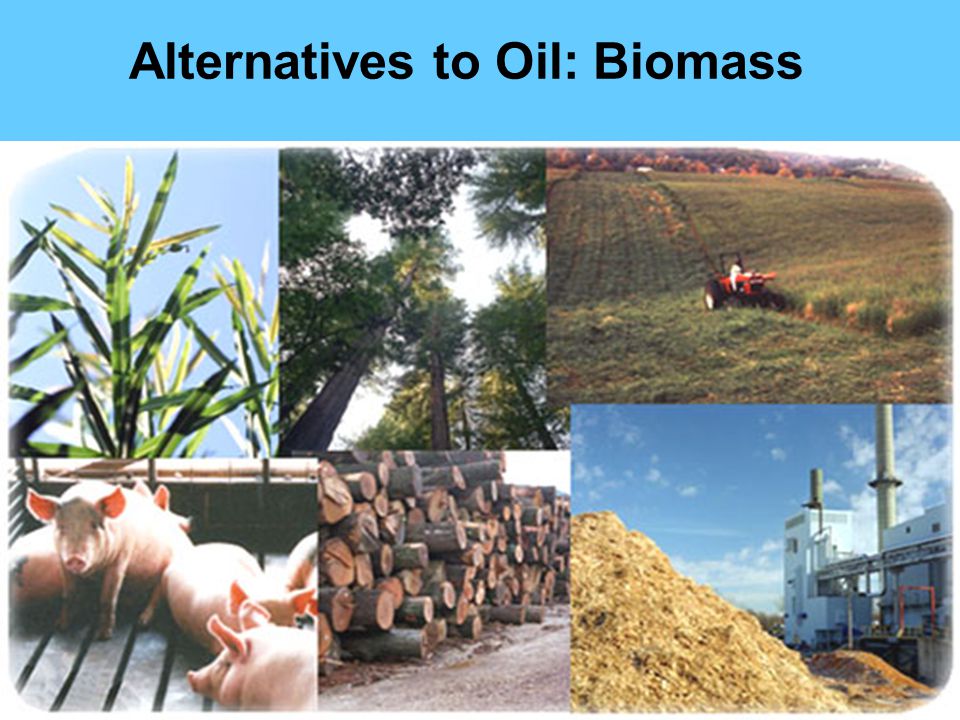 Alternatives to Oil: Biomass